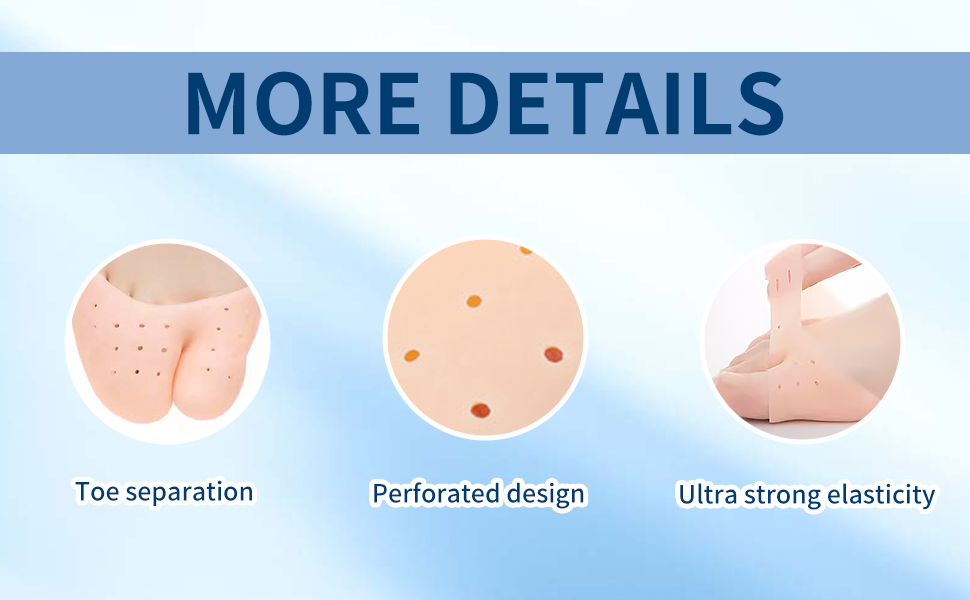 MORE DETAILS

Toe separation

Perforated design

Ultra strong elasticity